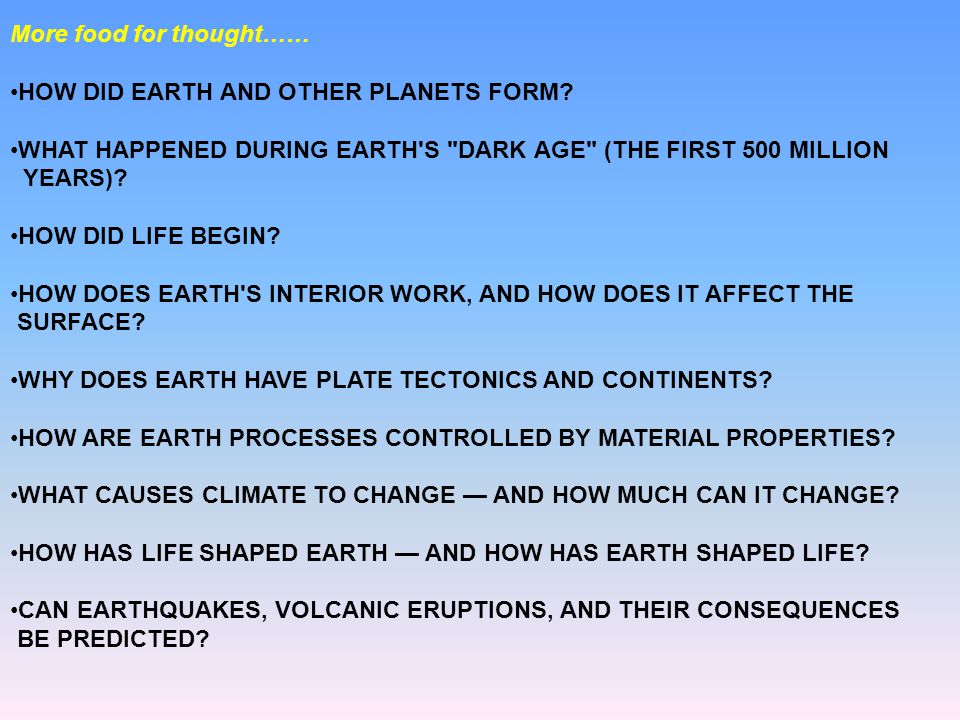 More food for thought……

•HOW DID EARTH AND OTHER PLANETS FORM?

•WHAT HAPPENED DURING EARTH'S "DARK AGE" (THE FIRST 500 MILLION YEARS)?

•HOW DID LIFE BEGIN?

•HOW DOES EARTH'S INTERIOR WORK, AND HOW DOES IT AFFECT THE SURFACE?

•WHY DOES EARTH HAVE PLATE TECTONICS AND CONTINENTS?

•HOW ARE EARTH PROCESSES CONTROLLED BY MATERIAL PROPERTIES?

•WHAT CAUSES CLIMATE TO CHANGE — AND HOW MUCH CAN IT CHANGE?

•HOW HAS LIFE SHAPED EARTH — AND HOW HAS EARTH SHAPED LIFE?

•CAN EARTHQUAKES, VOLCANIC ERUPTIONS, AND THEIR CONSEQUENCES BE PREDICTED?